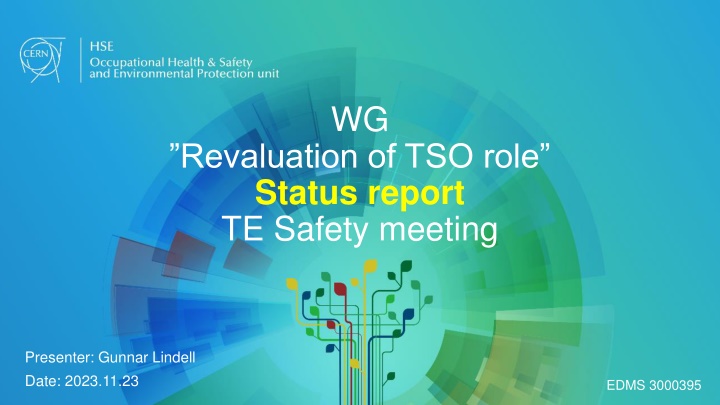 CERN

HSE
Occupational Health & Safety
and Environmental Protection unit

WG
”Revaluation of TSO role”
Status report
TE Safety meeting

Presenter: Gunnar Lindell
Date: 2023.11.23

EDMS 3000395